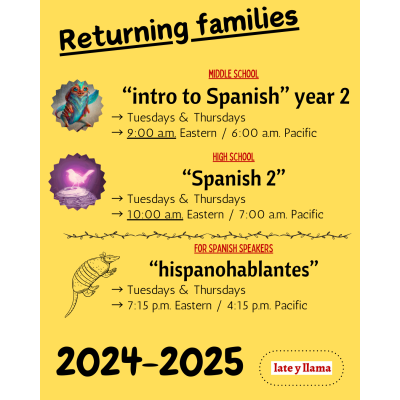 Returning families

MIDDLE SCHOOL

“intro to Spanish” year 2

→ Tuesdays & Thursdays
→ 9:00 a.m. Eastern / 6:00 a.m. Pacific

HIGH SCHOOL

“Spanish 2”

→ Tuesdays & Thursdays
→ 10:00 a.m. Eastern / 7:00 a.m. Pacific

FOR SPANISH SPEAKERS

“hispanohablantes”

→ Tuesdays & Thursdays
→ 7:15 p.m. Eastern / 4:15 p.m. Pacific

2024-2025

late y llama